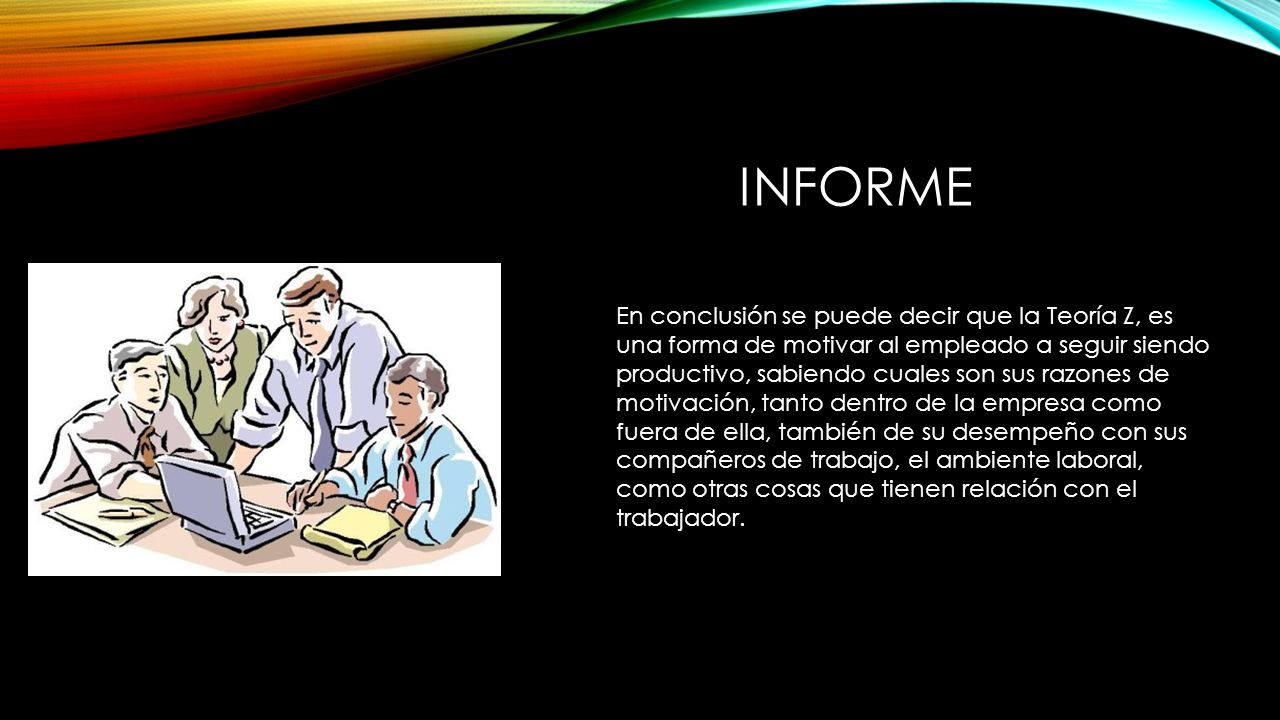 INFORME

En conclusión se puede decir que la Teoría Z, es una forma de motivar al empleado a seguir siendo productivo, sabiendo cuales son sus razones de motivación, tanto dentro de la empresa como fuera de ella, también de su desempeño con sus compañeros de trabajo, el ambiente laboral, como otras cosas que tienen relación con el trabajador.